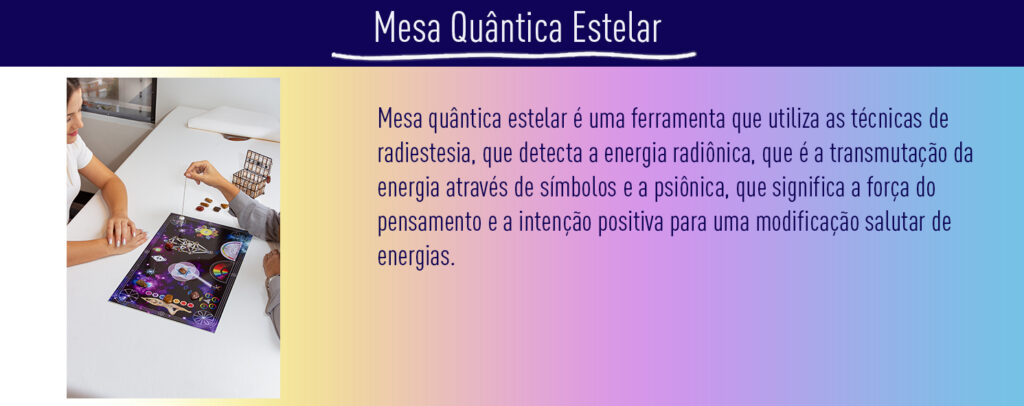 Mesa Quântica Estelar

Mesa quântica estelar é uma ferramenta que utiliza as técnicas de radiestesia, que detecta a energia radiônica, que é a transmutação da energia através de símbolos e a psiônica, que significa a força do pensamento e a intenção positiva para uma modificação salutar de energias.